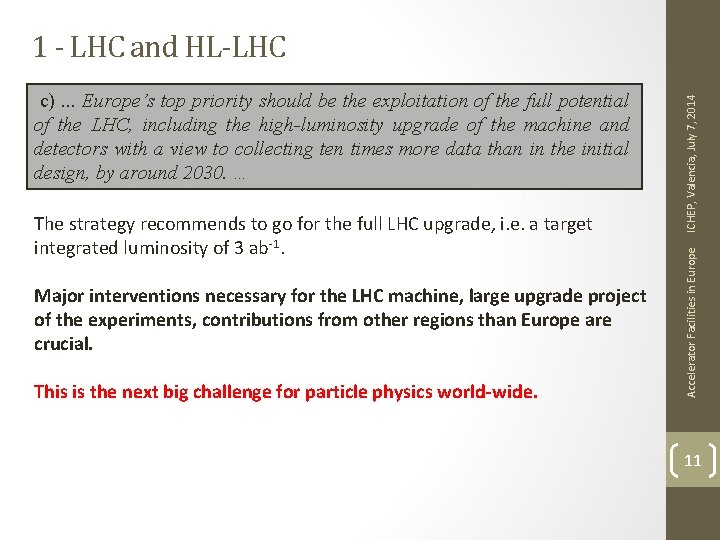 1 - LHC and HL-LHC

c) … Europe's top priority should be the exploitation of the full potential of the LHC, including the high-luminosity upgrade of the machine and detectors with a view to collecting ten times more data than in the initial design, by around 2030. …

The strategy recommends to go for the full LHC upgrade, i.e. a target integrated luminosity of 3 ab$^{-1}$.

Major interventions necessary for the LHC machine, large upgrade project of the experiments, contributions from other regions than Europe are crucial.

This is the next big challenge for particle physics world-wide.

Accelerator Facilities in Europe ICHEP, Valencia, July 7, 2014

11